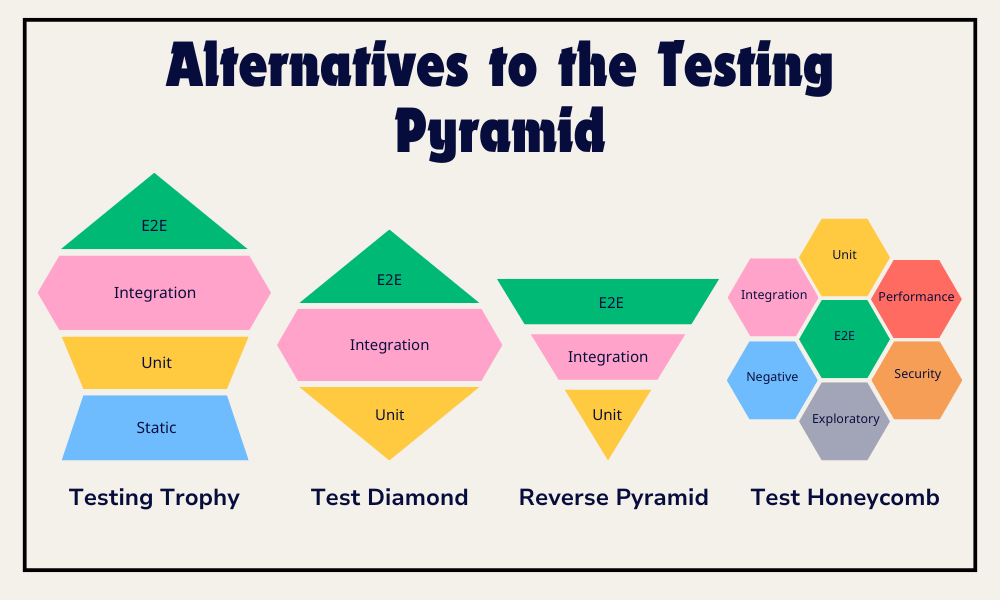 Alternatives to the Testing Pyramid

E2E
Integration
Unit
Static
Testing Trophy

E2E
Integration
Unit
Test Diamond

E2E
Integration
Unit
Reverse Pyramid

Unit
Integration
Performance
E2E
Negative
Security
Exploratory
Test Honeycomb